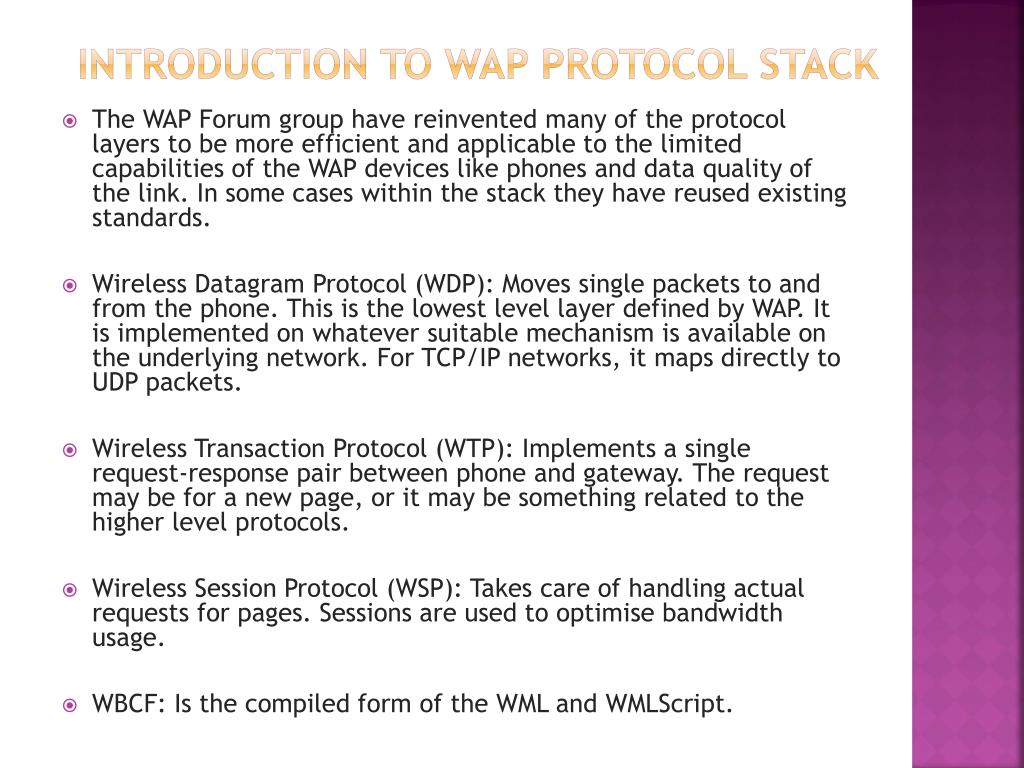 INTRODUCTION TO WAP PROTOCOL STACK

The WAP Forum group have reinvented many of the protocol layers to be more efficient and applicable to the limited capabilities of the WAP devices like phones and data quality of the link. In some cases within the stack they have reused existing standards.

Wireless Datagram Protocol (WDP): Moves single packets to and from the phone. This is the lowest level layer defined by WAP. It is implemented on whatever suitable mechanism is available on the underlying network. For TCP/IP networks, it maps directly to UDP packets.

Wireless Transaction Protocol (WTP): Implements a single request-response pair between phone and gateway. The request may be for a new page, or it may be something related to the higher level protocols.

Wireless Session Protocol (WSP): Takes care of handling actual requests for pages. Sessions are used to optimise bandwidth usage.

WBCF: Is the compiled form of the WML and WMLScript.